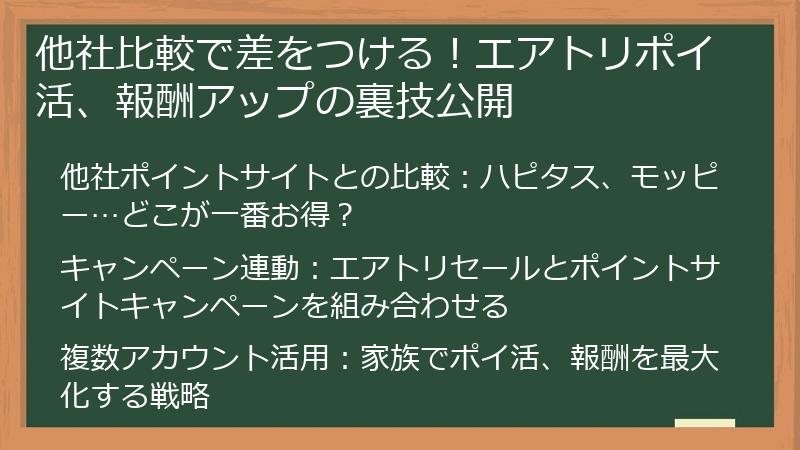 他社比較で差をつける！エアトリポイ活、報酬アップの裏技公開

他社ポイントサイトとの比較：ハピタス、モッピー…どこが一番お得？

キャンペーン連動：エアトリセールとポイントサイトキャンペーンを組み合わせる

複数アカウント活用：家族でポイ活、報酬を最大化する戦略